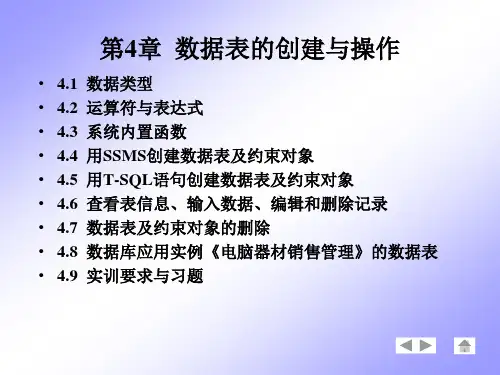 第4章 数据表的创建与操作

• 4.1 数据类型
• 4.2 运算符与表达式
• 4.3 系统内置函数
• 4.4 用SSMS创建数据表及约束对象
• 4.5 用T-SQL语句创建数据表及约束对象
• 4.6 查看表信息、输入数据、编辑和删除记录
• 4.7 数据表及约束对象的删除
• 4.8 数据库应用实例《电脑器材销售管理》的数据表
• 4.9 实训要求与习题